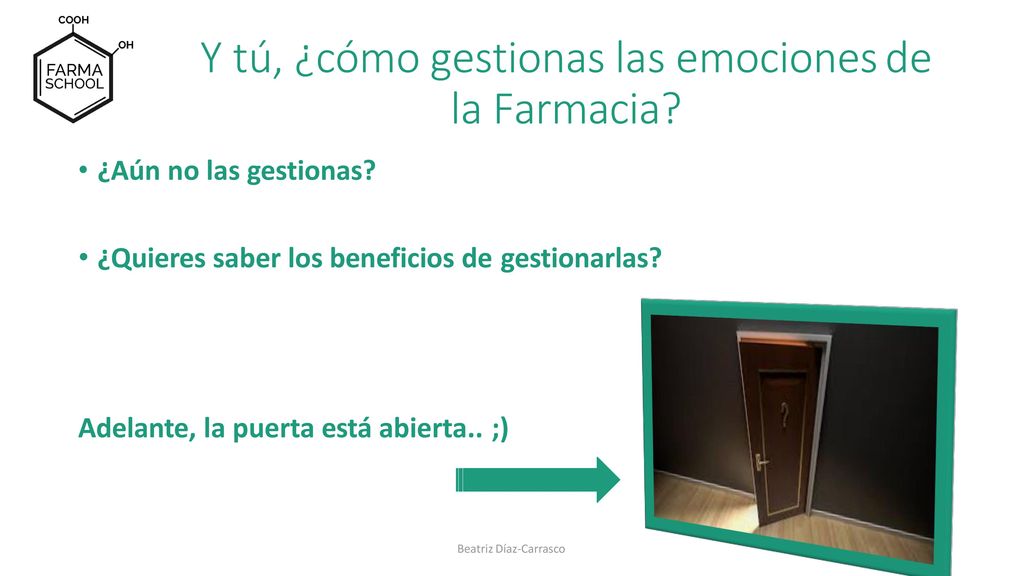 COOH
OH
FARMA
SCHOOL

Y tú, ¿cómo gestionas las emociones de la Farmacia?

• ¿Aún no las gestionas?

• ¿Quieres saber los beneficios de gestionarlas?

Adelante, la puerta está abierta.. ;)

?

Beatriz Díaz-Carrasco